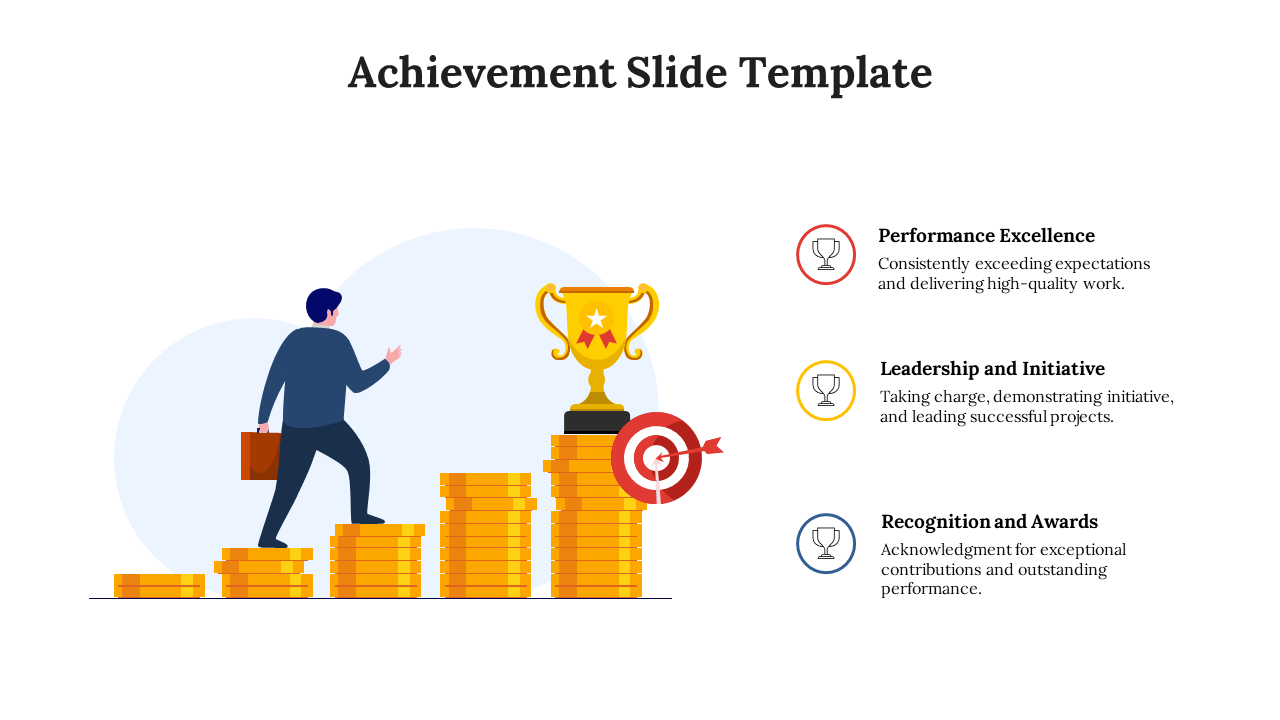 Achievement Slide Template

Performance Excellence
Consistently exceeding expectations and delivering high-quality work.

Leadership and Initiative
Taking charge, demonstrating initiative, and leading successful projects.

Recognition and Awards
Acknowledgment for exceptional contributions and outstanding performance.